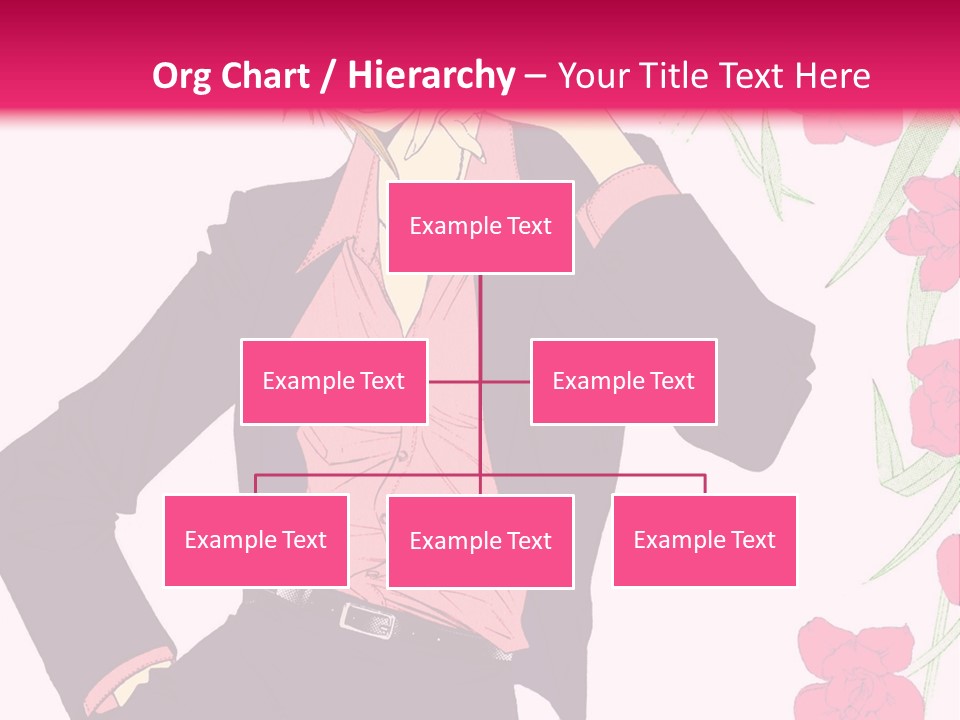 Org Chart / Hierarchy – Your Title Text Here

Example Text

Example Text

Example Text

Example Text

Example Text

Example Text